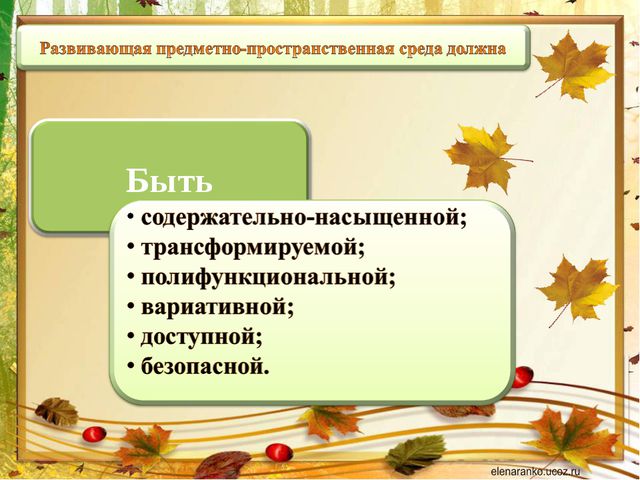 Развивающая предметно-пространственная среда должна

Быть

• содержательно-насыщенной;
• трансформируемой;
• полифункциональной;
• вариативной;
• доступной;
• безопасной.

elenaranko.ucoz.ru